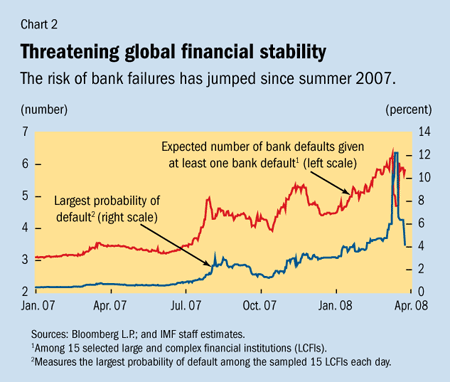 Chart 2

Threatening global financial stability

The risk of bank failures has jumped since summer 2007.

(number)

(percent)

7
6
5
4
3
2

14
12
10
8
6
4
2
0

Expected number of bank defaults given at least one bank default$^1$ (left scale)

Largest probability of default$^2$ (right scale)

Jan. 07
Apr. 07
Jul. 07
Oct. 07
Jan. 08
Apr. 08

Sources: Bloomberg L.P.; and IMF staff estimates.
$^1$Among 15 selected large and complex financial institutions (LCFIs).
$^2$Measures the largest probability of default among the sampled 15 LCFIs each day.